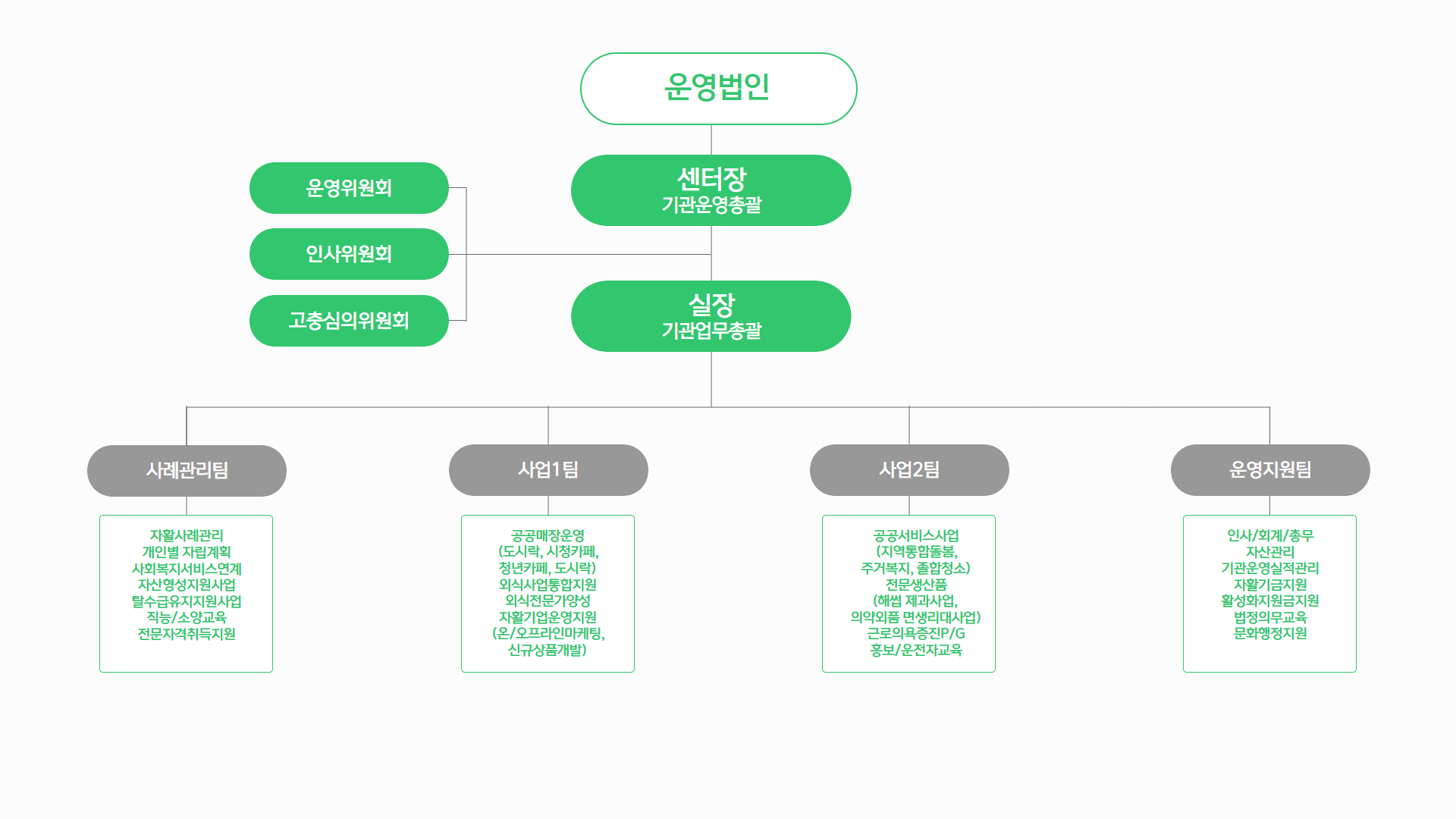 운영법인

운영위원회

인사위원회

고충심의위원회

센터장
기관운영총괄

실장
기관업무총괄

사례관리팀

자활사례관리
개인별 자립계획
사회복지서비스연계
자산형성지원사업
탈수급유지지원사업
직능/소양교육
전문자격취득지원

사업1팀

공공매장운영
(도시락, 시청카페,
청년카페, 도시락)
외식사업통합지원
외식전문가양성
자활기업운영지원
(온/오프라인마케팅,
신규상품개발)

사업2팀

공공서비스사업
(지역통합돌봄,
주거복지, 졸합청소)
전문생산품
(해썹 제과사업,
의약외품 면생리대사업)
근로의욕증진P/G
홍보/운전자교육

운영지원팀

인사/회계/총무
자산관리
기관운영실적관리
자활기금지원
활성화지원금지원
법정의무교육
문화행정지원